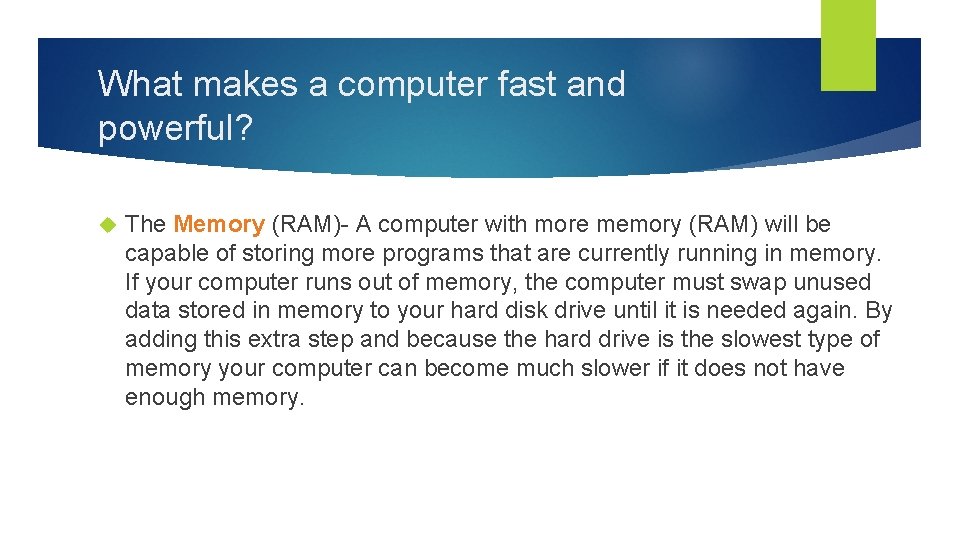 What makes a computer fast and powerful?

The Memory (RAM)- A computer with more memory (RAM) will be capable of storing more programs that are currently running in memory. If your computer runs out of memory, the computer must swap unused data stored in memory to your hard disk drive until it is needed again. By adding this extra step and because the hard drive is the slowest type of memory your computer can become much slower if it does not have enough memory.